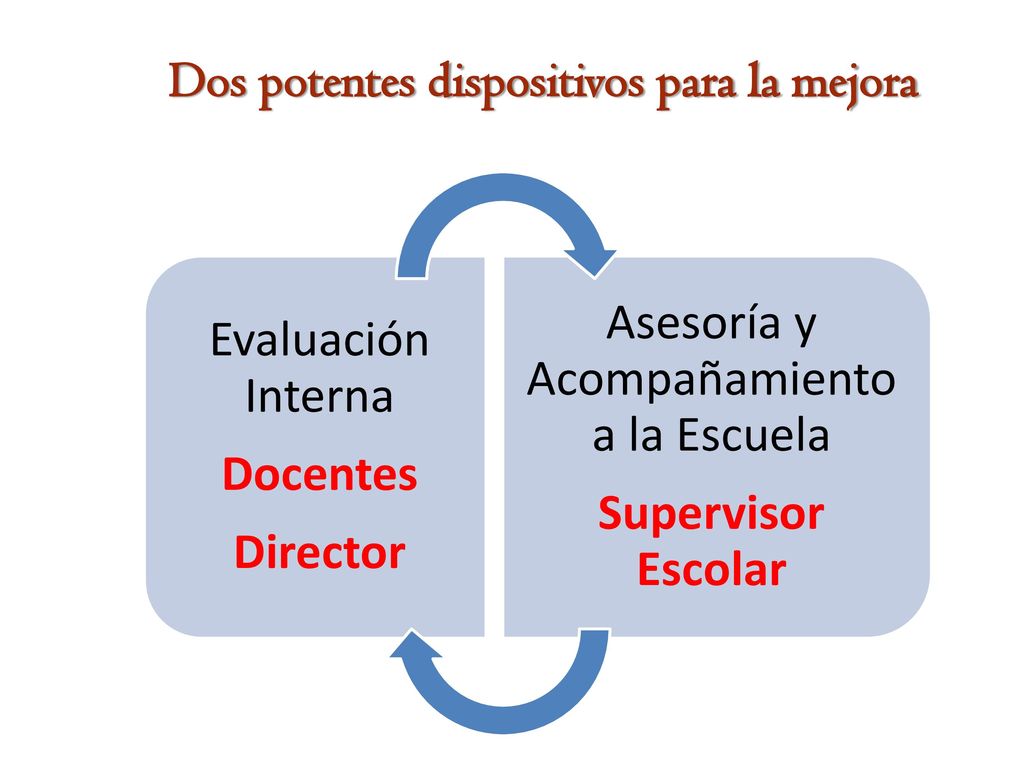 Dos potentes dispositivos para la mejora

Evaluación Interna

Docentes

Director

Asesoría y Acompañamiento a la Escuela

Supervisor Escolar